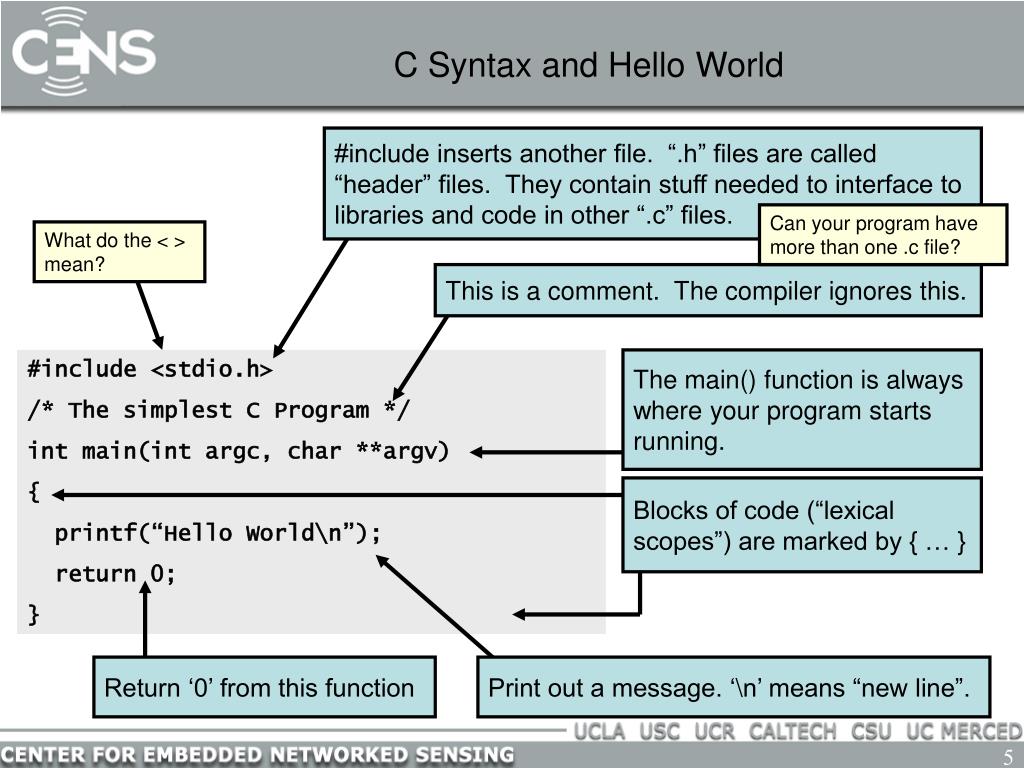 CENS

C Syntax and Hello World

#include inserts another file. “.h” files are called “header” files. They contain stuff needed to interface to libraries and code in other “.c” files.

Can your program have more than one .c file?

What do the < > mean?

This is a comment. The compiler ignores this.

#include <stdio.h>
/* The simplest C Program */
int main(int argc, char **argv)
{
printf(“Hello World\n”);
return 0;
}

The main() function is always where your program starts running.

Blocks of code (“lexical scopes”) are marked by { … }

Return ‘0’ from this function

Print out a message. ‘\n’ means “new line”.

UCLA USC UCR CALTECH CSU UC MERCED

CENTER FOR EMBEDDED NETWORKED SENSING

5